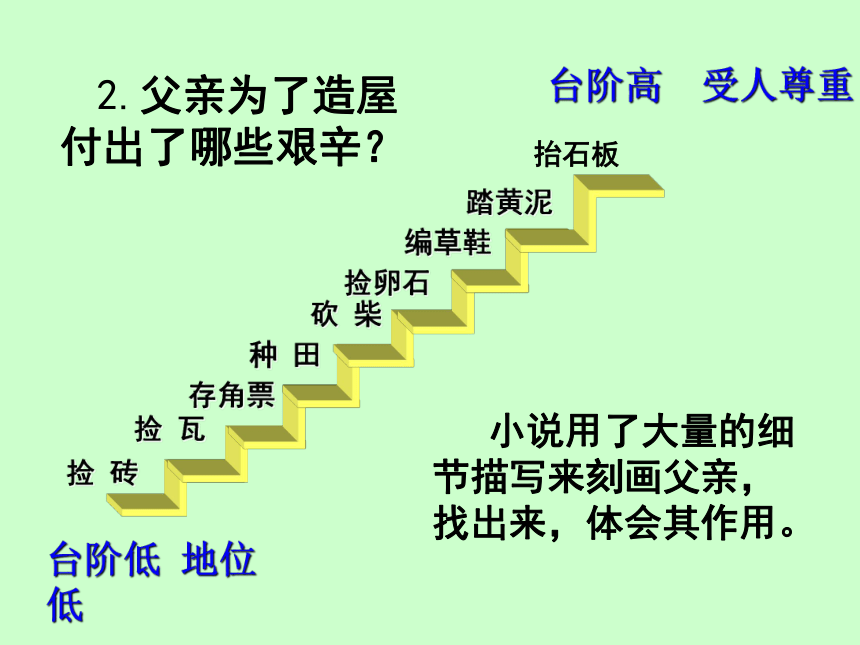 2. 父亲为了造屋付出了哪些艰辛？

台阶高　受人尊重

抬石板

踏黄泥

编草鞋

捡卵石

砍　柴

种　田

存角票

捡　瓦

捡　砖

小说用了大量的细节描写来刻画父亲，找出来，体会其作用。

台阶低　地位低